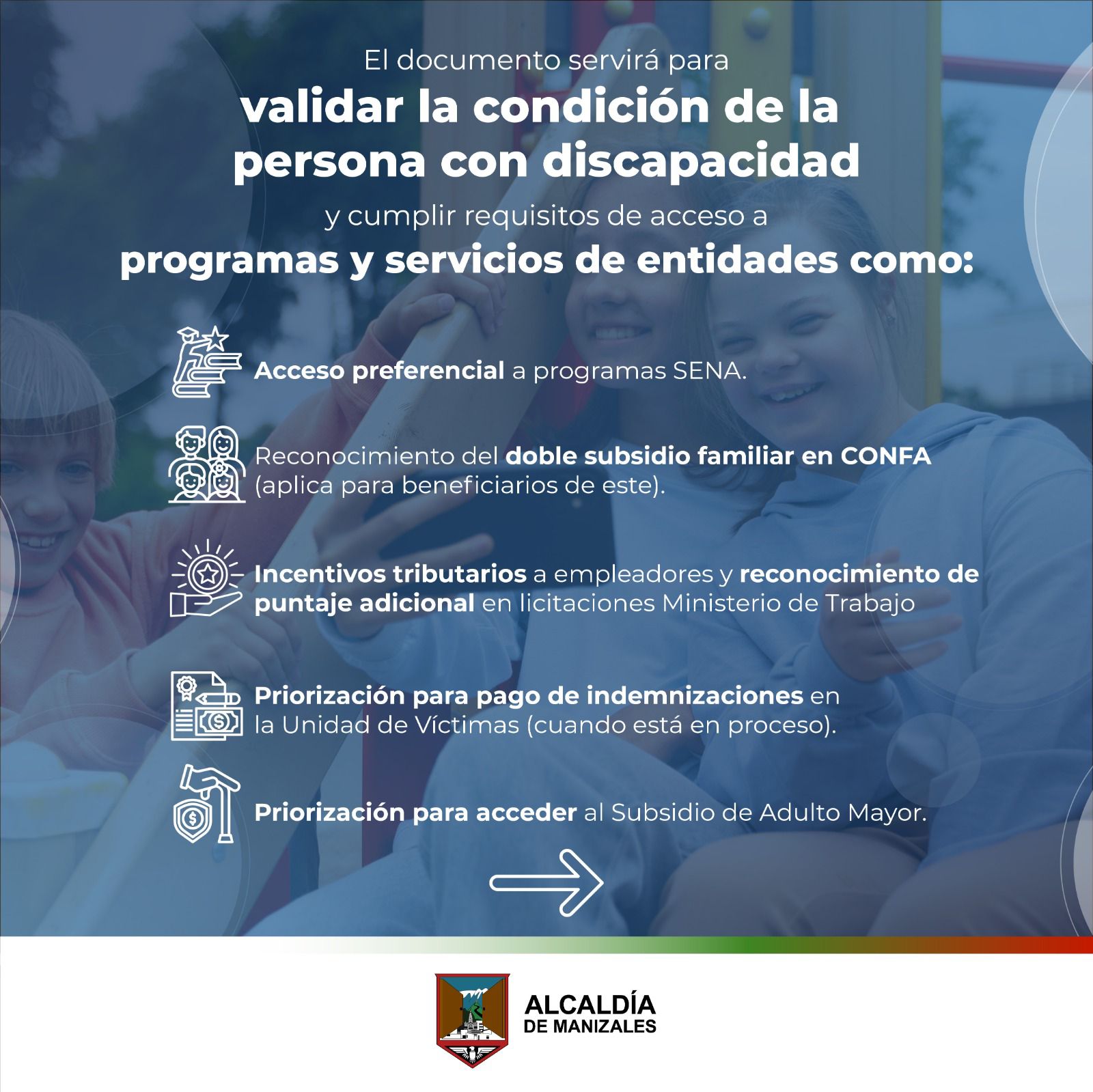 El documento servirá para
validar la condición de la persona con discapacidad
y cumplir requisitos de acceso a
programas y servicios de entidades como:

Acceso preferencial a programas SENA.

Reconocimiento del doble subsidio familiar en CONFA (aplica para beneficiarios de este).

Incentivos tributarios a empleadores y reconocimiento de puntaje adicional en licitaciones Ministerio de Trabajo

Priorización para pago de indemnizaciones en la Unidad de Víctimas (cuando está en proceso).

Priorización para acceder al Subsidio de Adulto Mayor.

ALCALDÍA DE MANIZALES